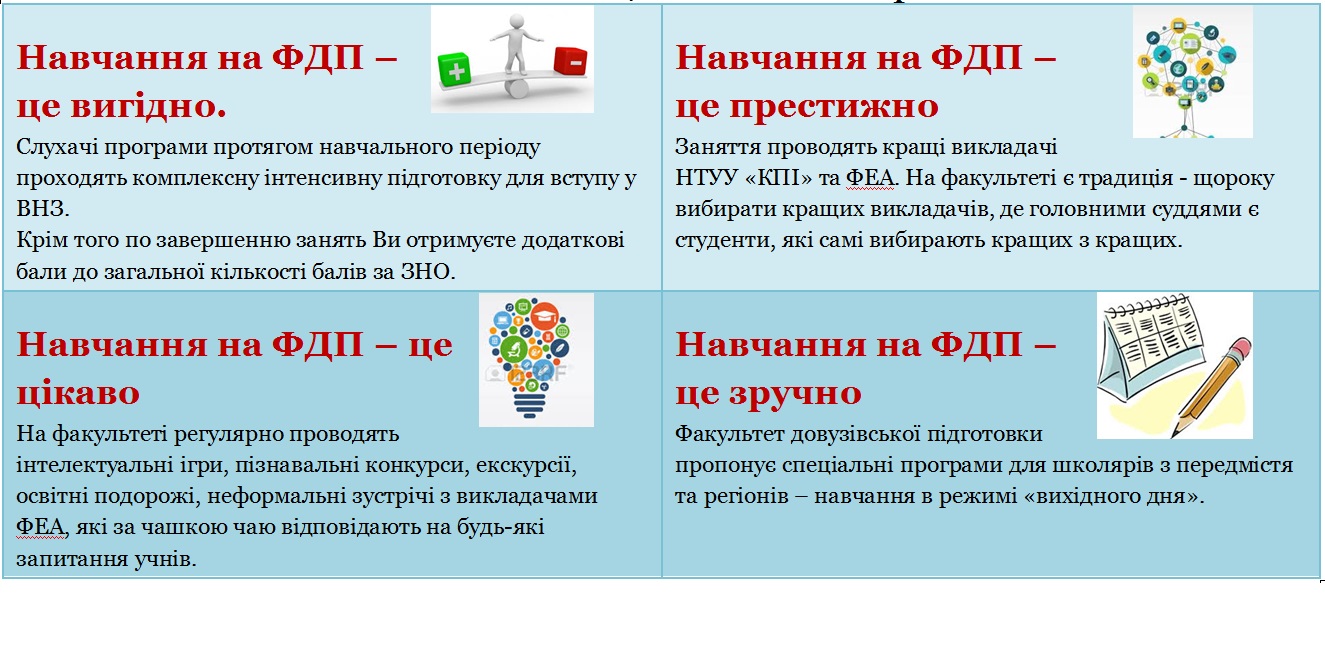 Навчання на ФДП – це вигідно.

Слухачі програми протягом навчального періоду проходять комплексну інтенсивну підготовку для вступу у ВНЗ.
Крім того по завершенню занять Ви отримуєте додаткові бали до загальної кількості балів за ЗНО.

Навчання на ФДП – це престижно

Заняття проводять кращі викладачі НТУУ «КПІ» та ФЕА. На факультеті є традиція - щороку вибирати кращих викладачів, де головними суддями є студенти, які самі вибирають кращих з кращих.

Навчання на ФДП – це цікаво

На факультеті регулярно проводять інтелектуальні ігри, пізнавальні конкурси, екскурсії, освітні подорожі, неформальні зустрічі з викладачами ФЕА, які за чашкою чаю відповідають на будь-які запитання учнів.

Навчання на ФДП – це зручно

Факультет довузівської підготовки пропонує спеціальні програми для школярів з передмістя та регіонів – навчання в режимі «вихідного дня».